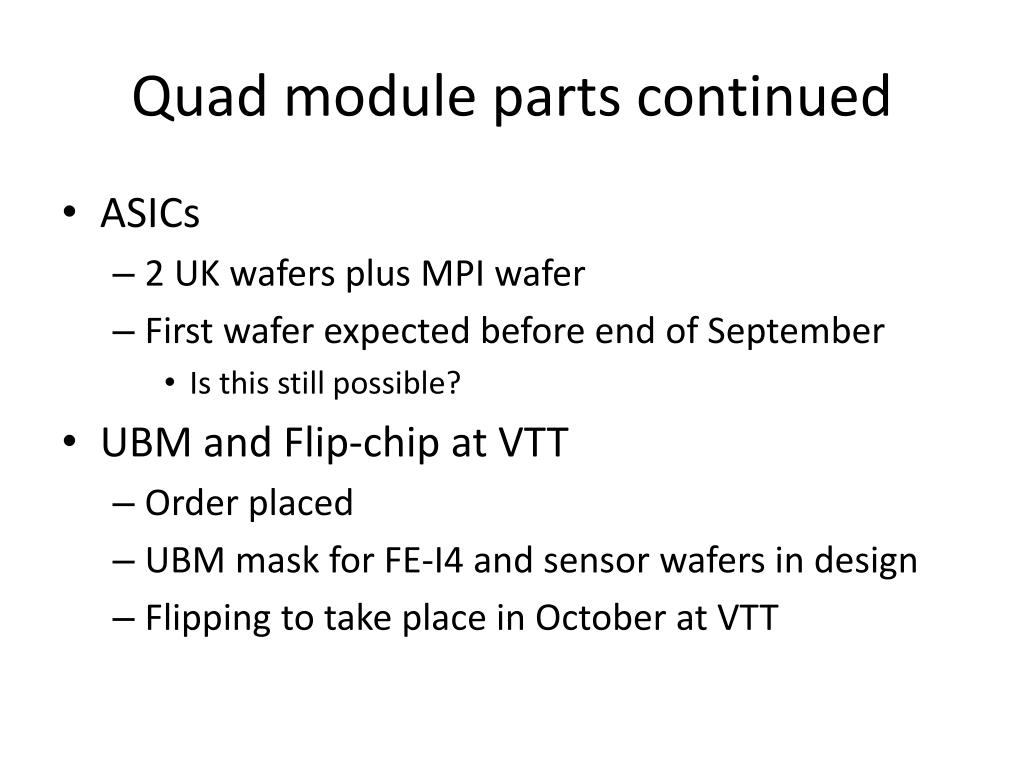 Quad module parts continued

• ASICs
– 2 UK wafers plus MPI wafer
– First wafer expected before end of September
• Is this still possible?

• UBM and Flip-chip at VTT
– Order placed
– UBM mask for FE-I4 and sensor wafers in design
– Flipping to take place in October at VTT